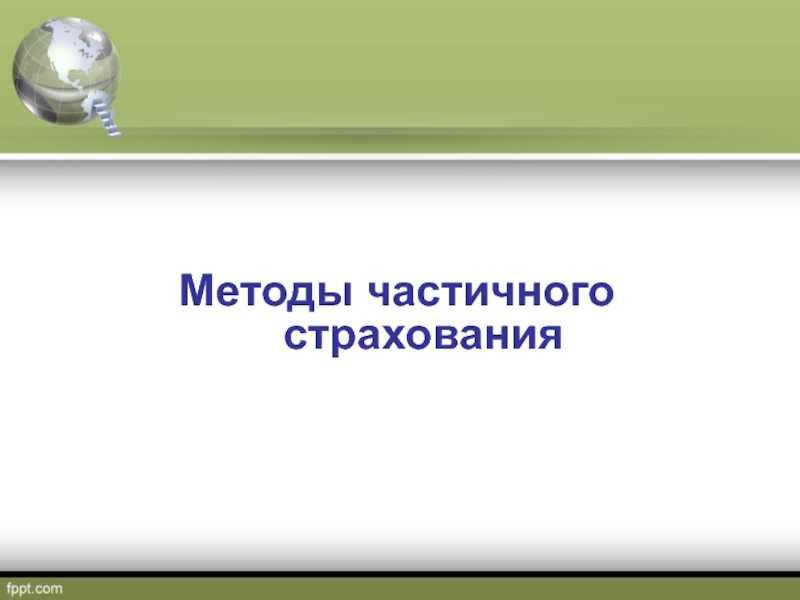 Методы частичного страхования

fppt.com